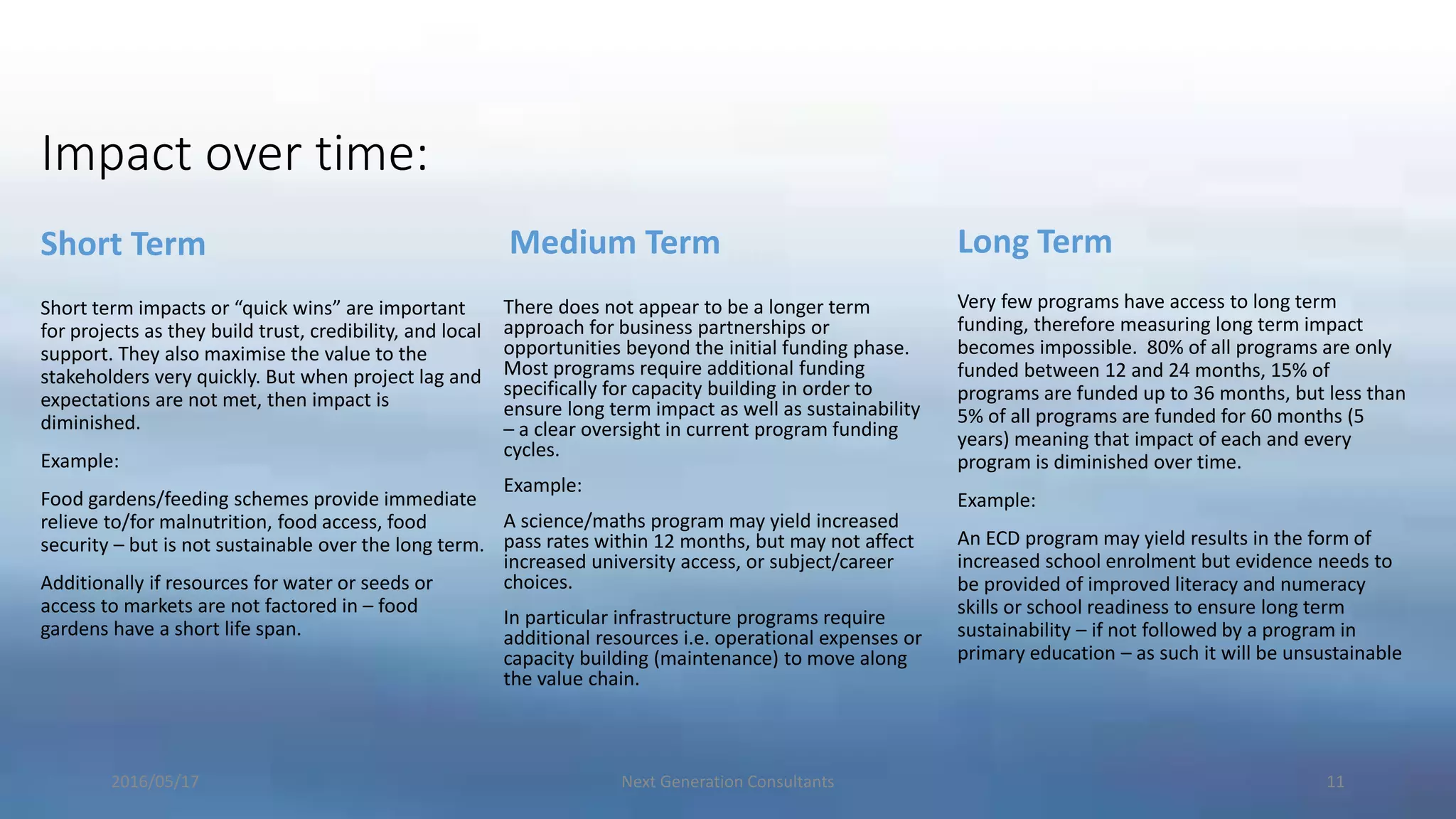 Impact over time:

Short Term

Short term impacts or “quick wins” are important for projects as they build trust, credibility, and local support. They also maximise the value to the stakeholders very quickly. But when project lag and expectations are not met, then impact is diminished.

Example:

Food gardens/feeding schemes provide immediate relieve to/for malnutrition, food access, food security – but is not sustainable over the long term.

Additionally if resources for water or seeds or access to markets are not factored in – food gardens have a short life span.

Medium Term

There does not appear to be a longer term approach for business partnerships or opportunities beyond the initial funding phase. Most programs require additional funding specifically for capacity building in order to ensure long term impact as well as sustainability – a clear oversight in current program funding cycles.

Example:

A science/maths program may yield increased pass rates within 12 months, but may not affect increased university access, or subject/career choices.

In particular infrastructure programs require additional resources i.e. operational expenses or capacity building (maintenance) to move along the value chain.

Long Term

Very few programs have access to long term funding, therefore measuring long term impact becomes impossible. 80% of all programs are only funded between 12 and 24 months, 15% of programs are funded up to 36 months, but less than 5% of all programs are funded for 60 months (5 years) meaning that impact of each and every program is diminished over time.

Example:

An ECD program may yield results in the form of increased school enrolment but evidence needs to be provided of improved literacy and numeracy skills or school readiness to ensure long term sustainability – if not followed by a program in primary education – as such it will be unsustainable

2016/05/17 Next Generation Consultants 11